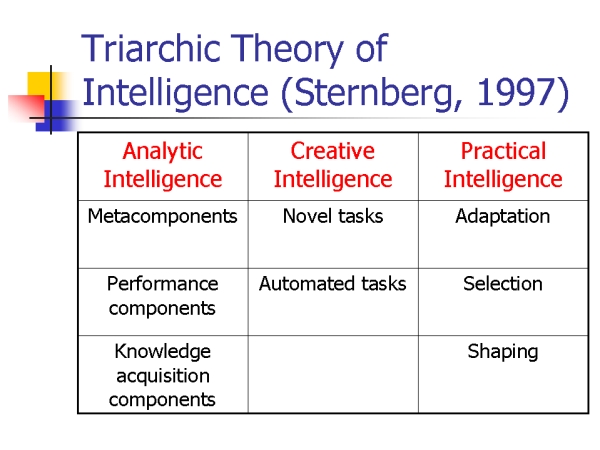 Triarchic Theory of Intelligence (Sternberg, 1997)

| Analytic Intelligence | Creative Intelligence | Practical Intelligence |
|---|---|---|
| Metacomponents | Novel tasks | Adaptation |
| Performance components | Automated tasks | Selection |
| Knowledge acquisition components | | Shaping |